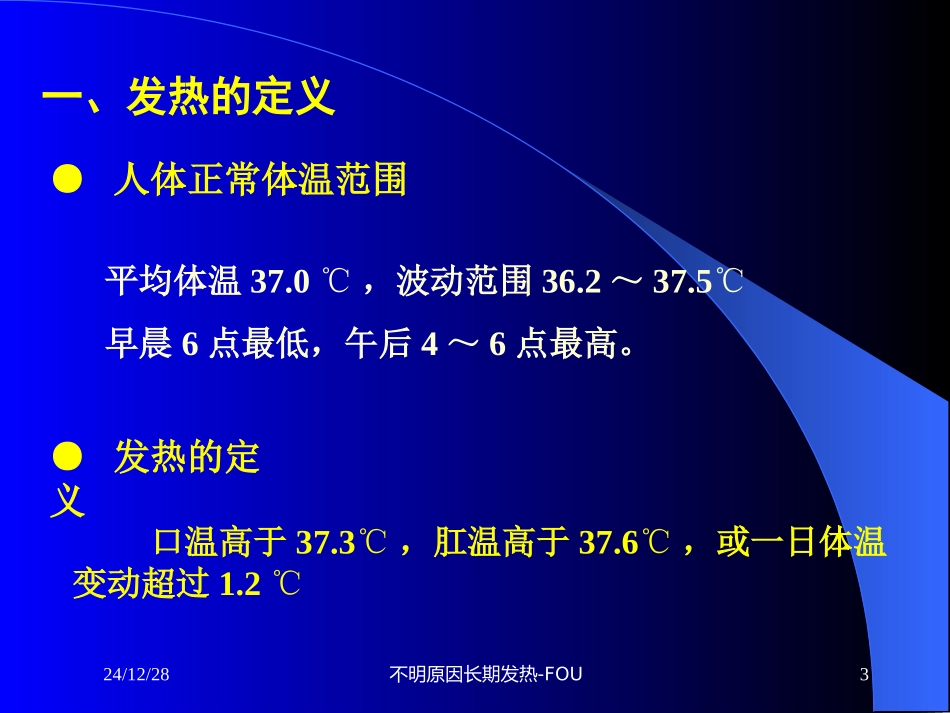 一、发热的定义

● 人体正常体温范围

平均体温 37.0 ℃ ，波动范围 36.2 ～ 37.5℃

早晨 6 点最低，午后 4 ～ 6 点最高。

● 发热的定义

口温高于 37.3℃ ，肛温高于 37.6℃ ，或一日体温变动超过 1.2 ℃

24/12/28

不明原因长期发热-FOU

3